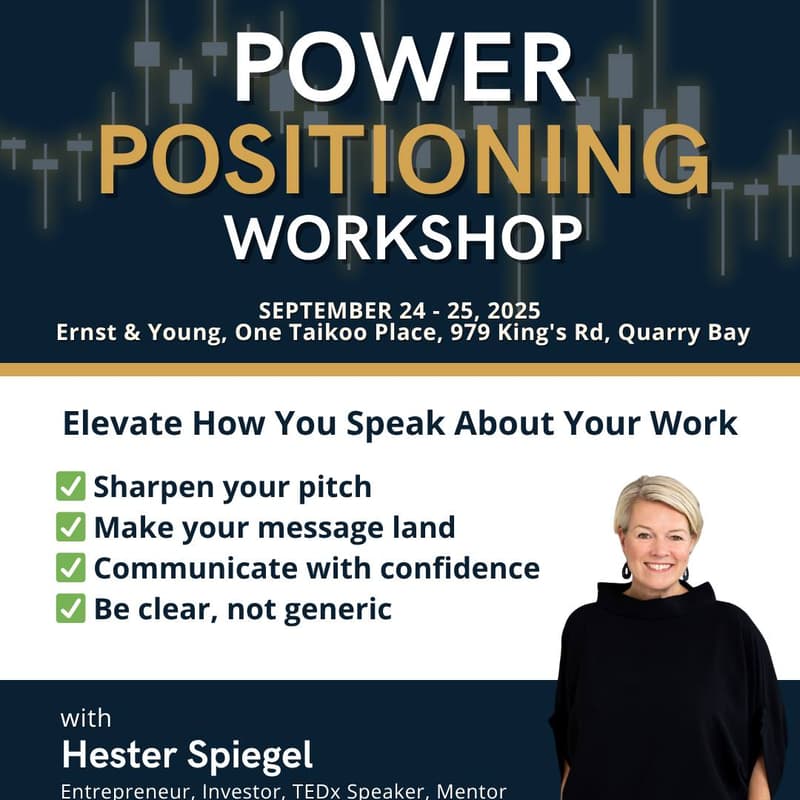 POWER
POSITIONING
WORKSHOP

SEPTEMBER 24 - 25, 2025
Ernst & Young, One Taikoo Place, 979 King's Rd, Quarry Bay

Elevate How You Speak About Your Work

✅ Sharpen your pitch
✅ Make your message land
✅ Communicate with confidence
✅ Be clear, not generic

with
Hester Spiegel
Entrepreneur, Investor, TEDx Speaker, Mentor